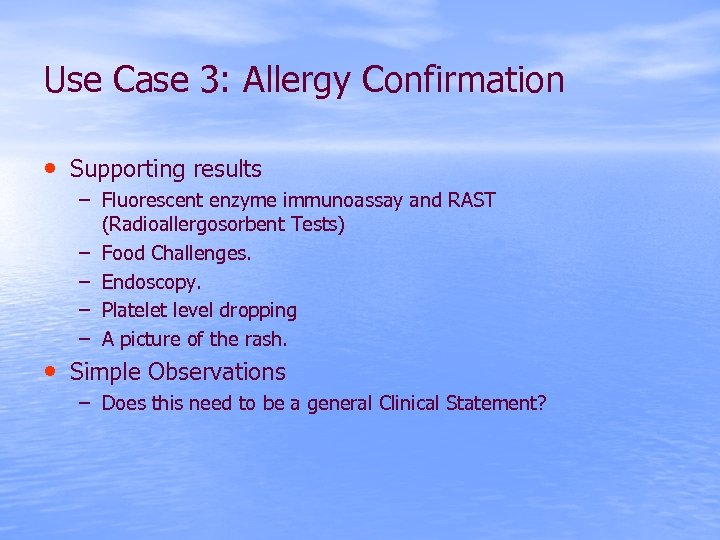 Use Case 3: Allergy Confirmation

• Supporting results
– Fluorescent enzyme immunoassay and RAST (Radioallergosorbent Tests)
– Food Challenges.
– Endoscopy.
– Platelet level dropping
– A picture of the rash.
• Simple Observations
– Does this need to be a general Clinical Statement?